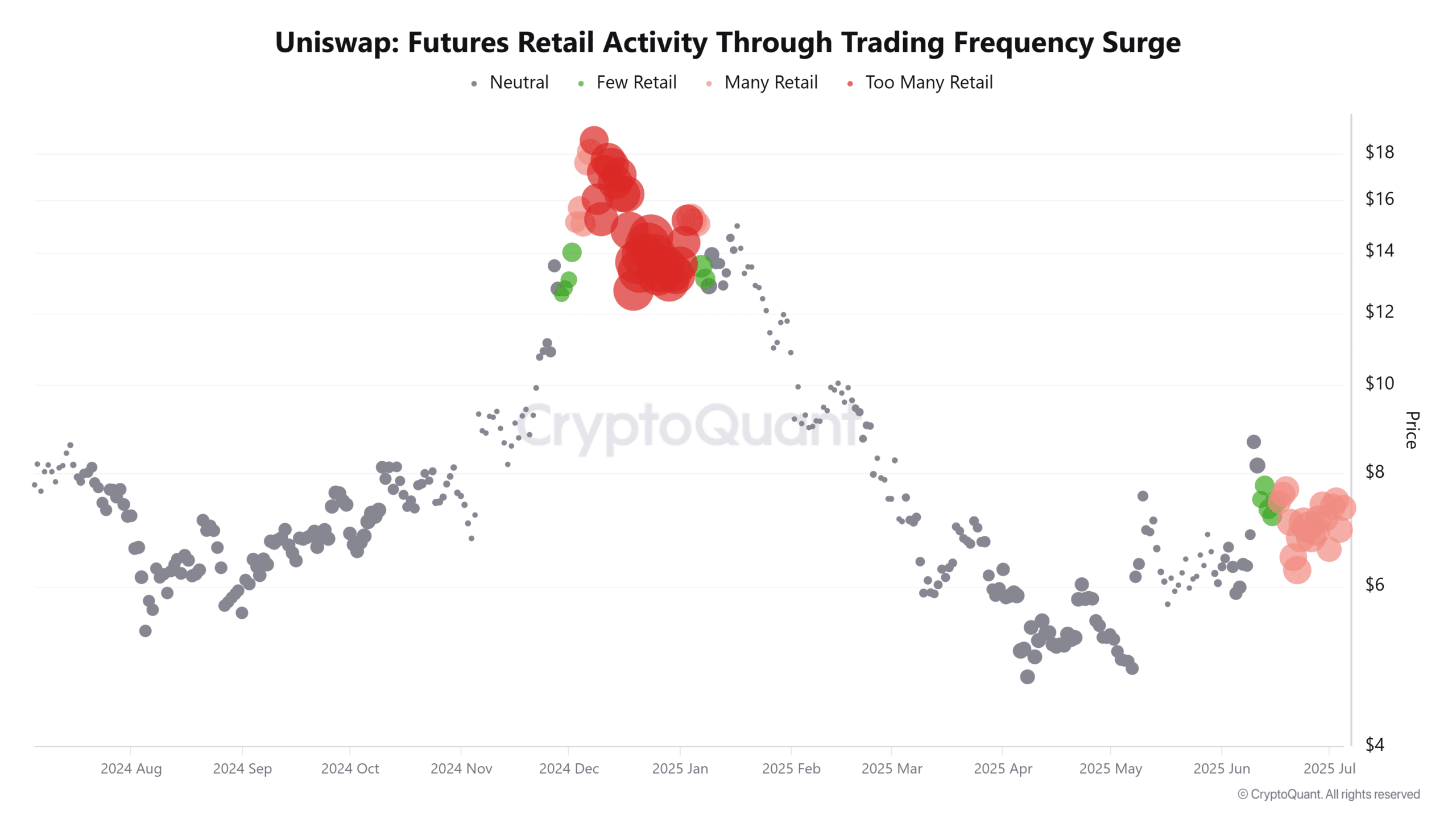 Uniswap: Futures Retail Activity Through Trading Frequency Surge

Neutral  Few Retail  Many Retail  Too Many Retail

$18
$16
$14
$12
$10
$8
$6
$4

Price

CryptoQuant

2024 Aug  2024 Sep  2024 Oct  2024 Nov  2024 Dec  2025 Jan  2025 Feb  2025 Mar  2025 Apr  2025 May  2025 Jun  2025 Jul

© CryptoQuant. All rights reserved